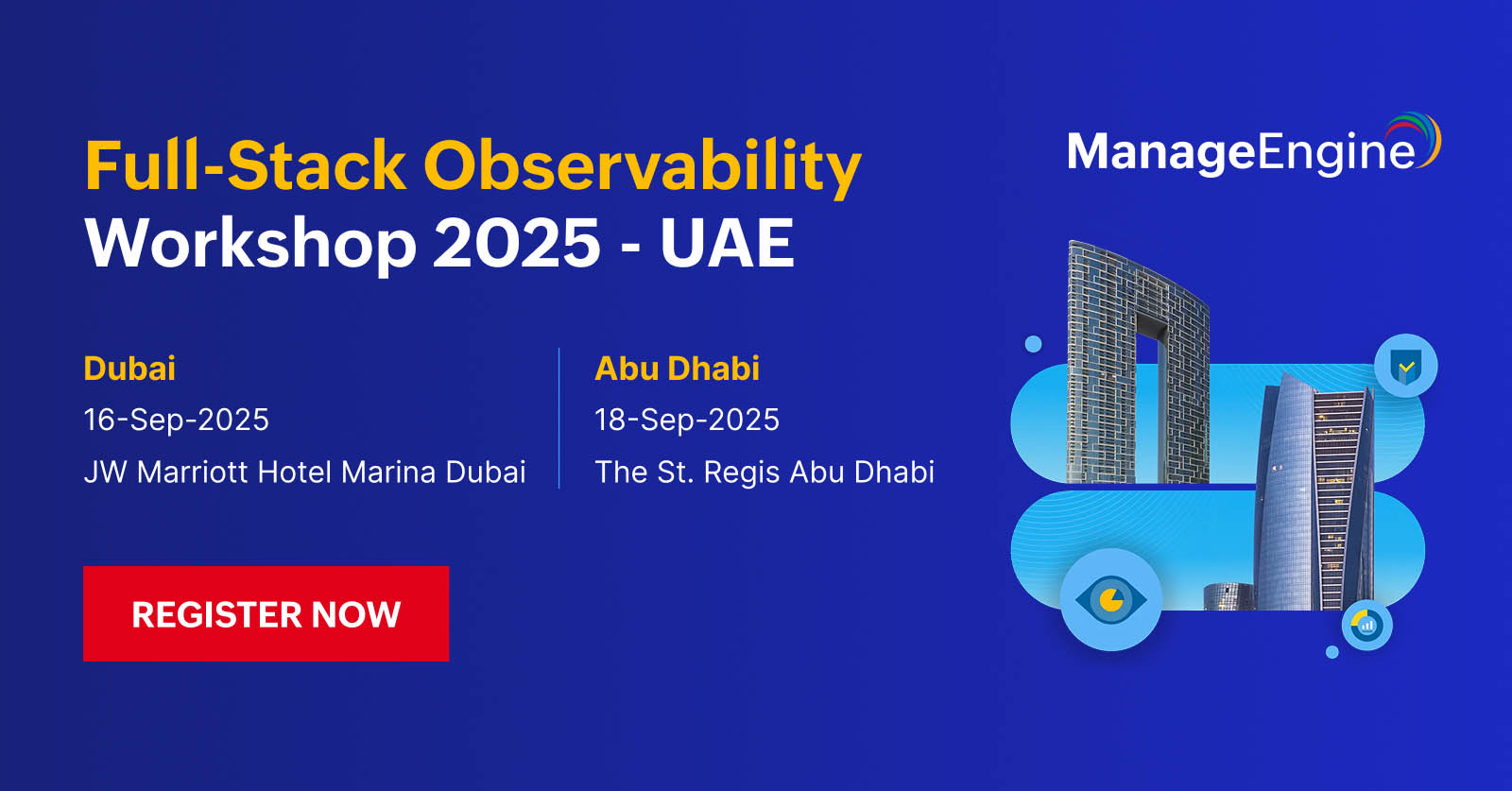 Full-Stack Observability Workshop 2025 - UAE

ManageEngine

Dubai
16-Sep-2025
JW Marriott Hotel Marina Dubai

Abu Dhabi
18-Sep-2025
The St. Regis Abu Dhabi

REGISTER NOW